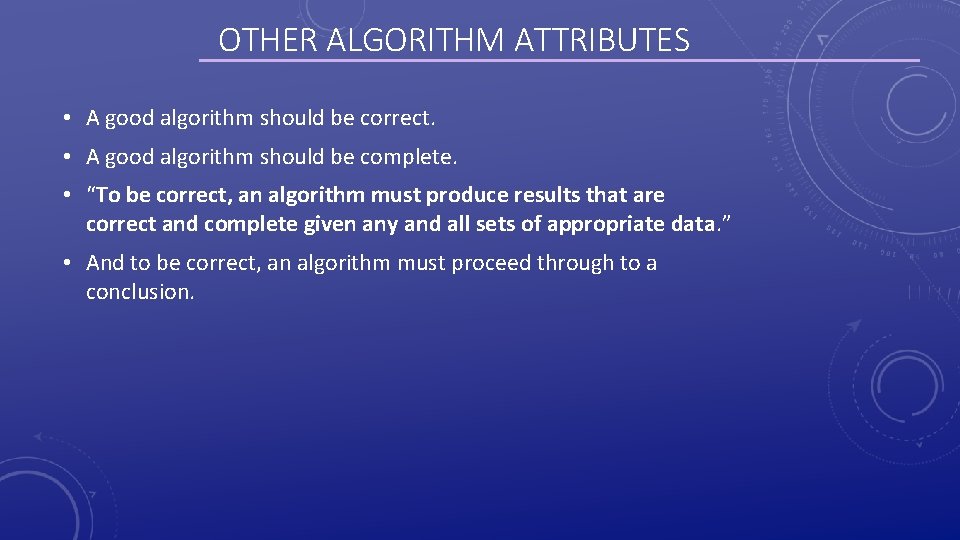 OTHER ALGORITHM ATTRIBUTES

• A good algorithm should be correct.

• A good algorithm should be complete.

• "To be correct, an algorithm must produce results that are correct and complete given any and all sets of appropriate data."

• And to be correct, an algorithm must proceed through to a conclusion.